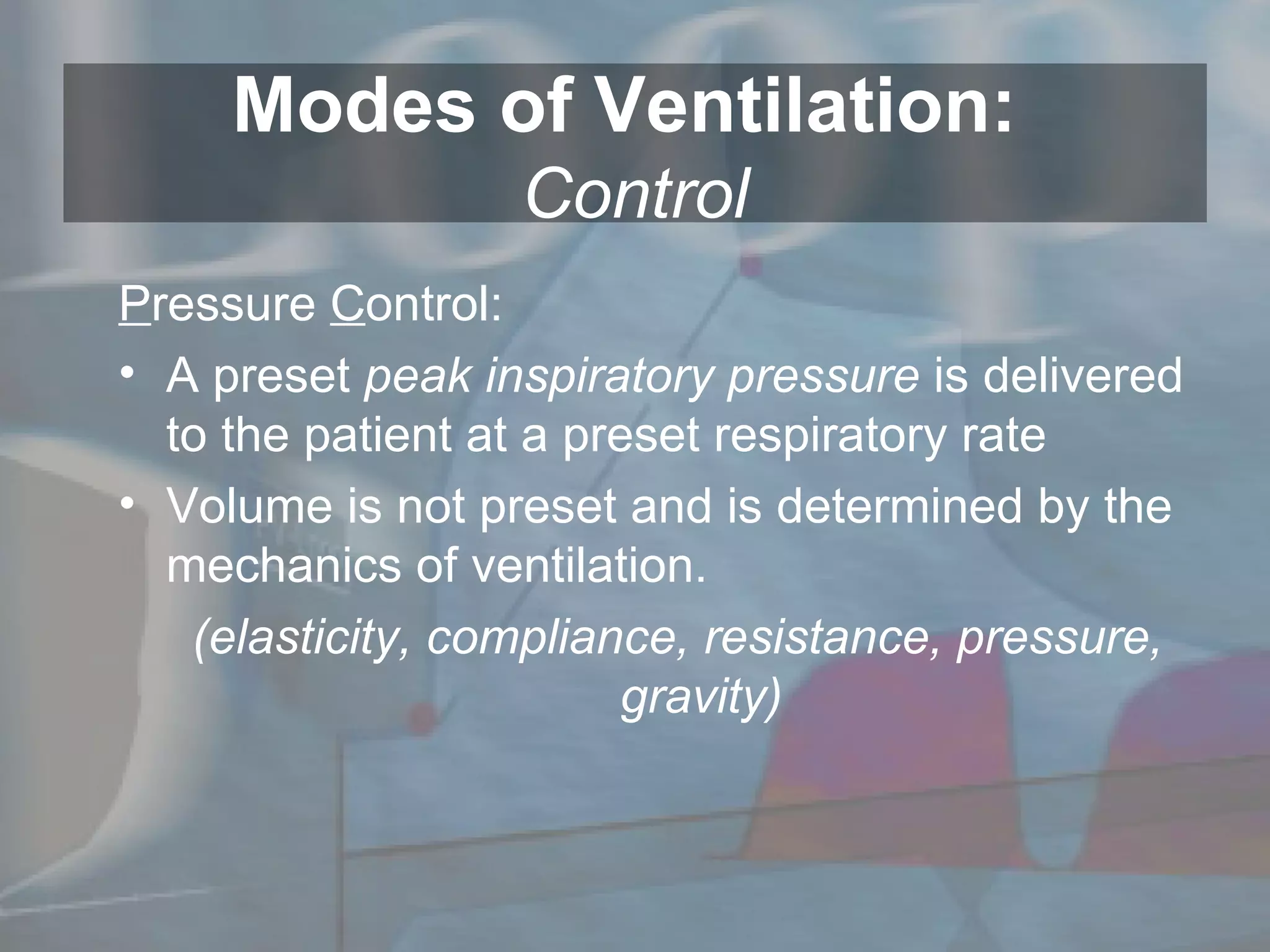 Modes of Ventilation:
Control

Pressure Control:

• A preset peak inspiratory pressure is delivered to the patient at a preset respiratory rate
• Volume is not preset and is determined by the mechanics of ventilation.

(elasticity, compliance, resistance, pressure, gravity)